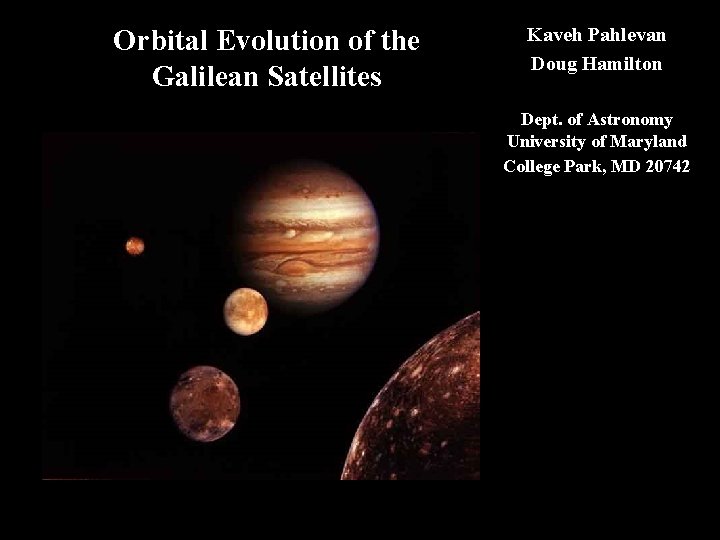 Orbital Evolution of the Galilean Satellites

Kaveh Pahlevan
Doug Hamilton

Dept. of Astronomy
University of Maryland
College Park, MD 20742